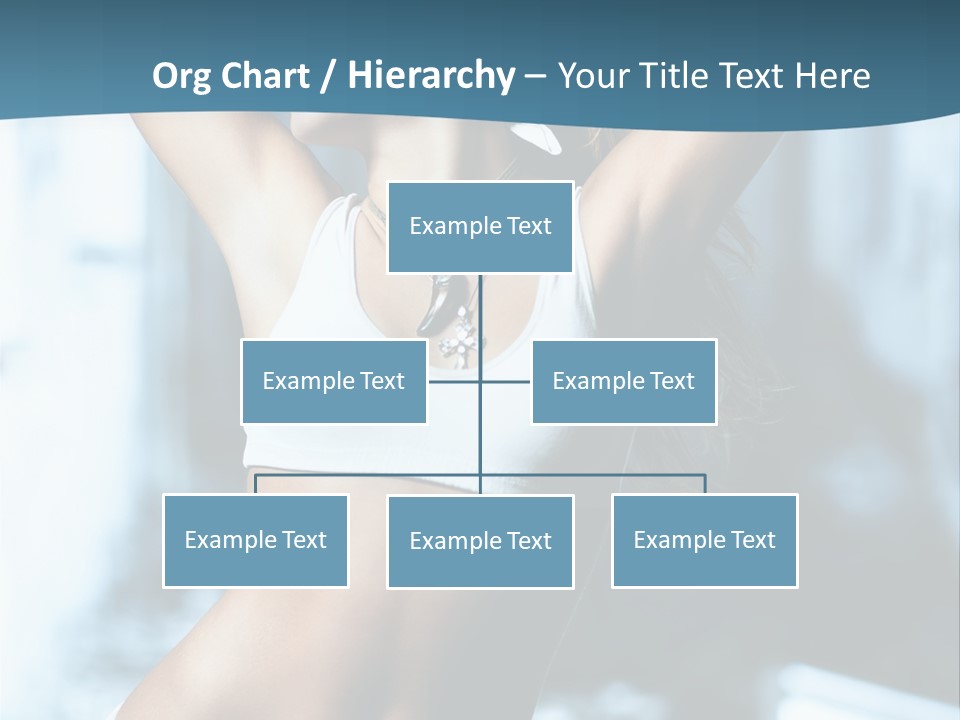 Org Chart / Hierarchy – Your Title Text Here

Example Text

Example Text

Example Text

Example Text

Example Text

Example Text